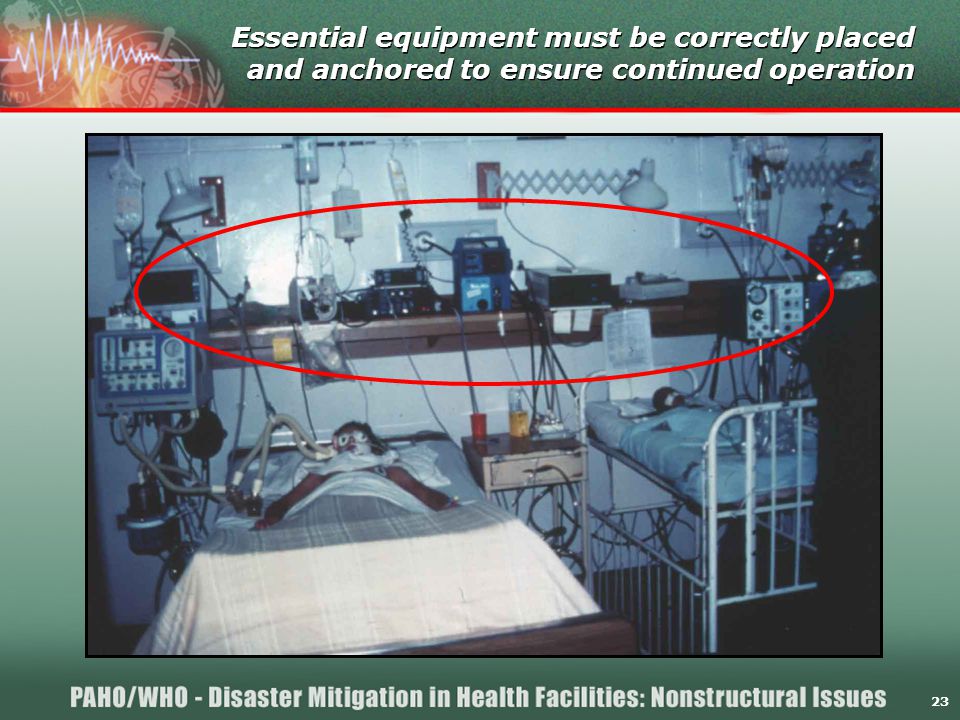 Essential equipment must be correctly placed and anchored to ensure continued operation

PAHO/WHO - Disaster Mitigation in Health Facilities: Nonstructural Issues

23